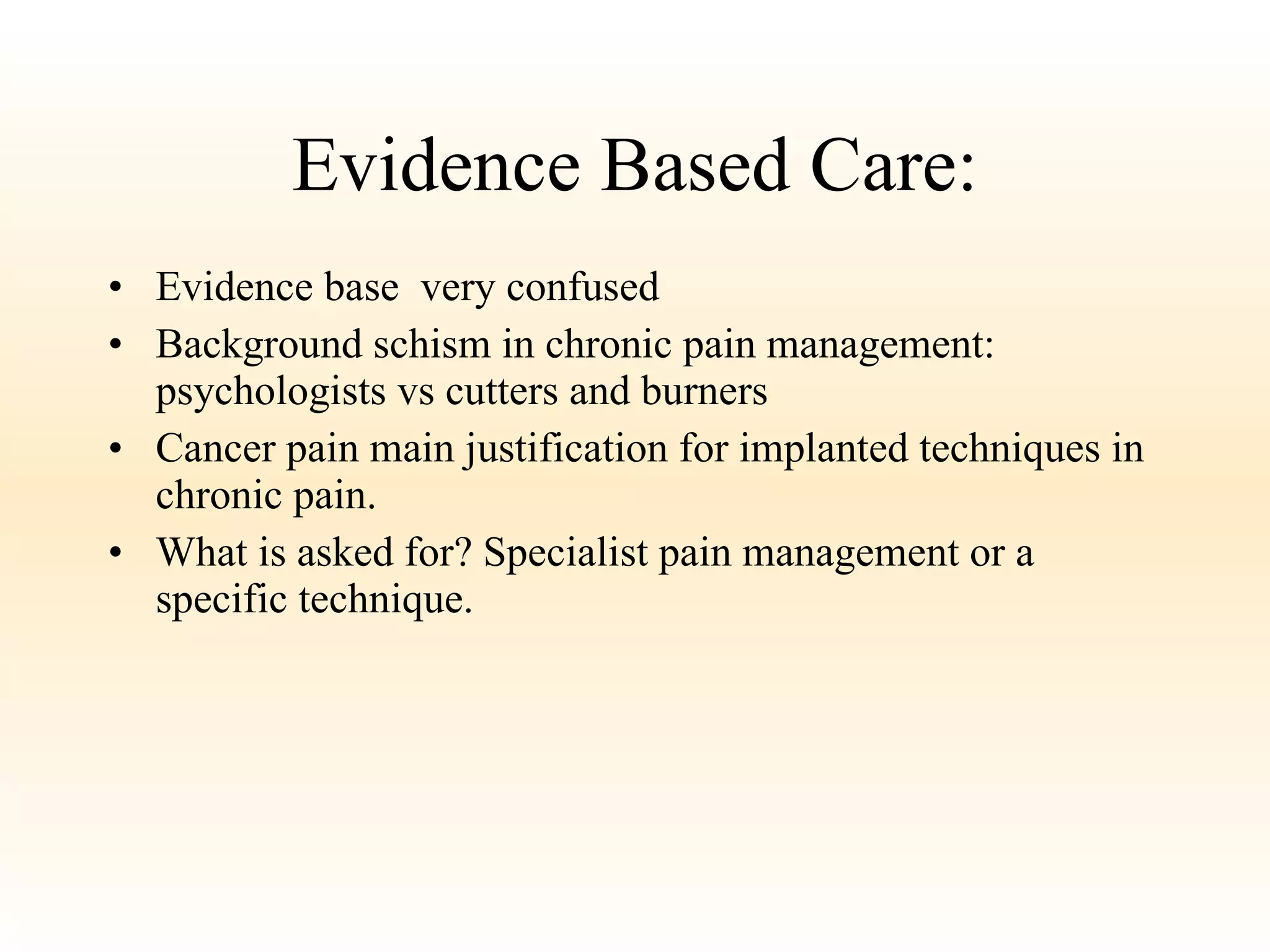 Evidence Based Care:

• Evidence base very confused
• Background schism in chronic pain management: psychologists vs cutters and burners
• Cancer pain main justification for implanted techniques in chronic pain.
• What is asked for? Specialist pain management or a specific technique.